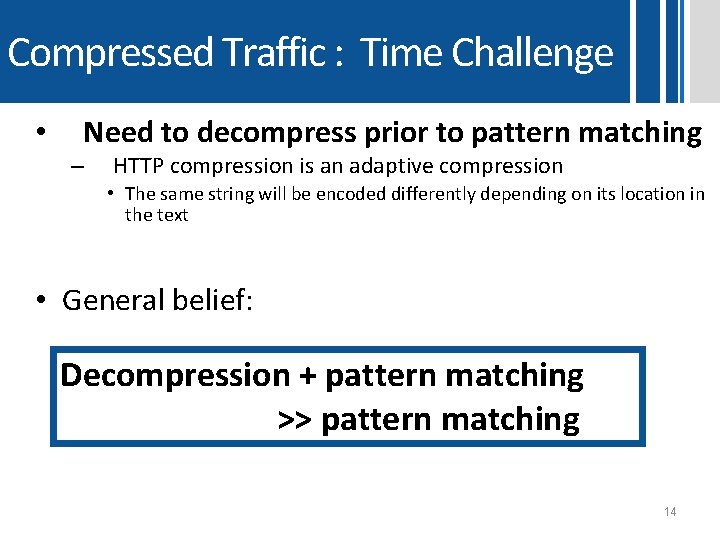 Compressed Traffic : Time Challenge

• Need to decompress prior to pattern matching
– HTTP compression is an adaptive compression
• The same string will be encoded differently depending on its location in the text

• General belief:

Decompression + pattern matching
>> pattern matching

14